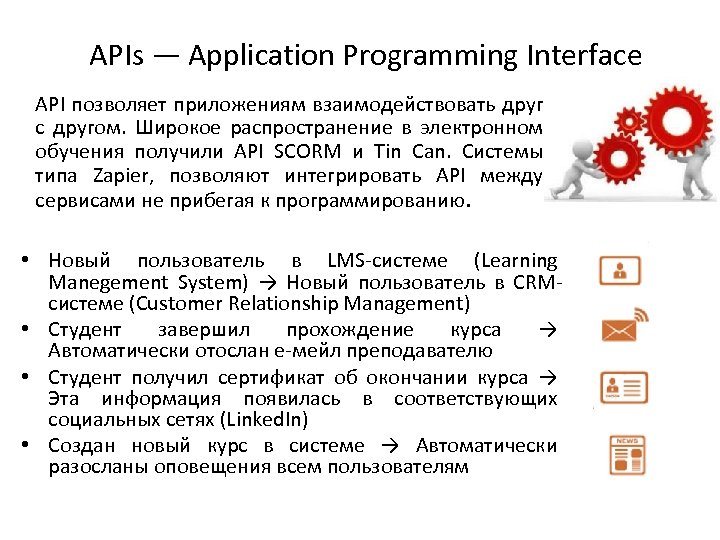 APIs — Application Programming Interface

API позволяет приложениям взаимодействовать друг с другом. Широкое распространение в электронном обучения получили API SCORM и Tin Can. Системы типа Zapier, позволяют интегрировать API между сервисами не прибегая к программированию.

• Новый пользователь в LMS-системе (Learning Manegement System) → Новый пользователь в CRM-системе (Customer Relationship Management)
• Студент завершил прохождение курса → Автоматически отослан е-мейл преподавателю
• Студент получил сертификат об окончании курса → Эта информация появилась в соответствующих социальных сетях (LinkedIn)
• Создан новый курс в системе → Автоматически разосланы оповещения всем пользователям

NEWS